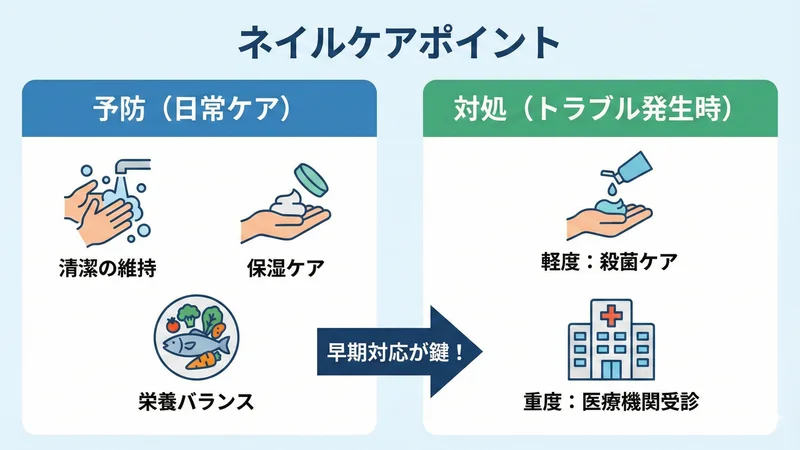 ネイルケアポイント

予防（日常ケア）

清潔の維持

保湿ケア

栄養バランス

早期対応が鍵！

対処（トラブル発生時）

軽度：殺菌ケア

重度：医療機関受診